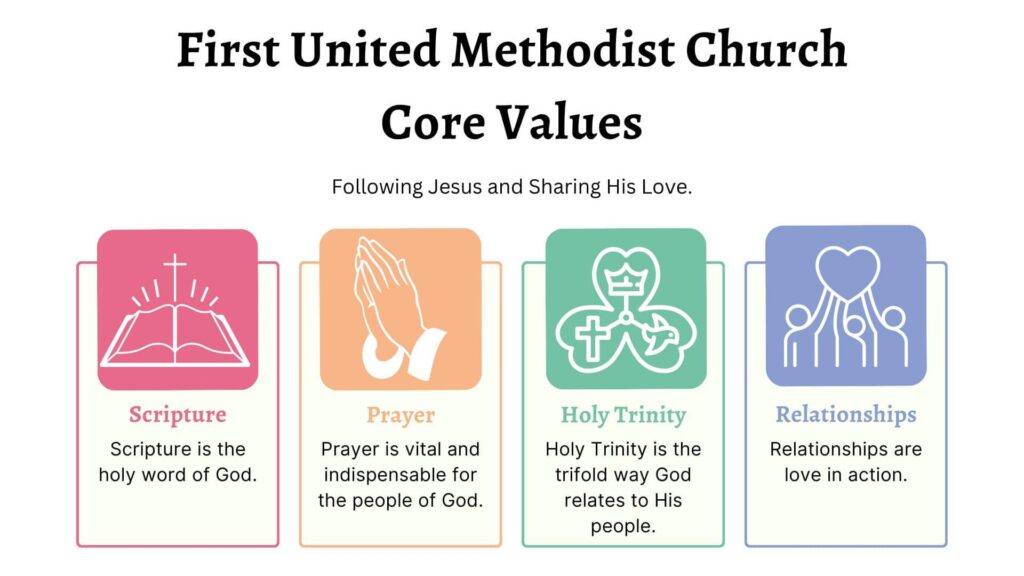 First United Methodist Church
Core Values

Following Jesus and Sharing His Love.

Scripture
Scripture is the holy word of God.

Prayer
Prayer is vital and indispensable for the people of God.

Holy Trinity
Holy Trinity is the trifold way God relates to His people.

Relationships
Relationships are love in action.